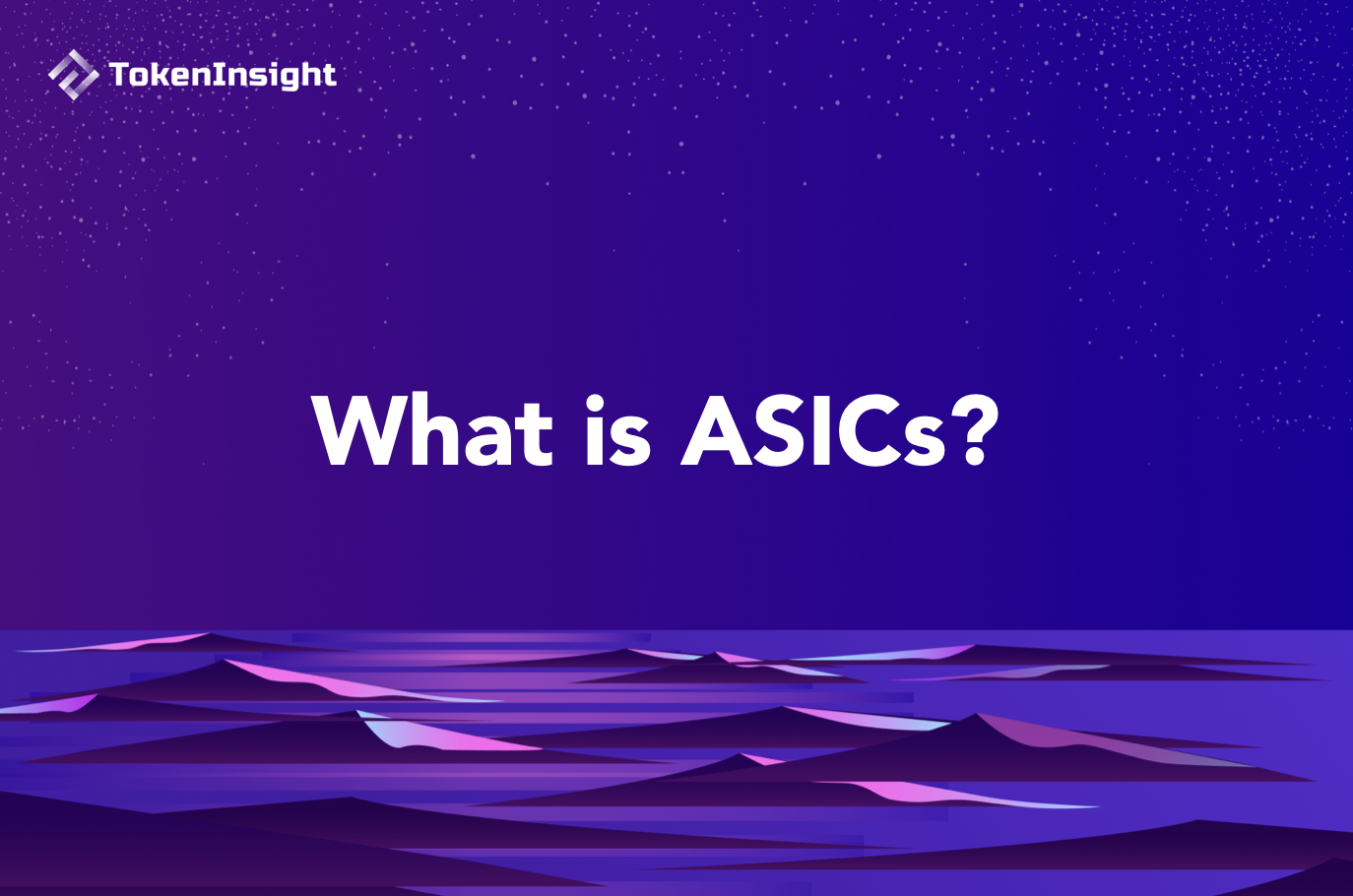 TokenInsight

What is ASICs?